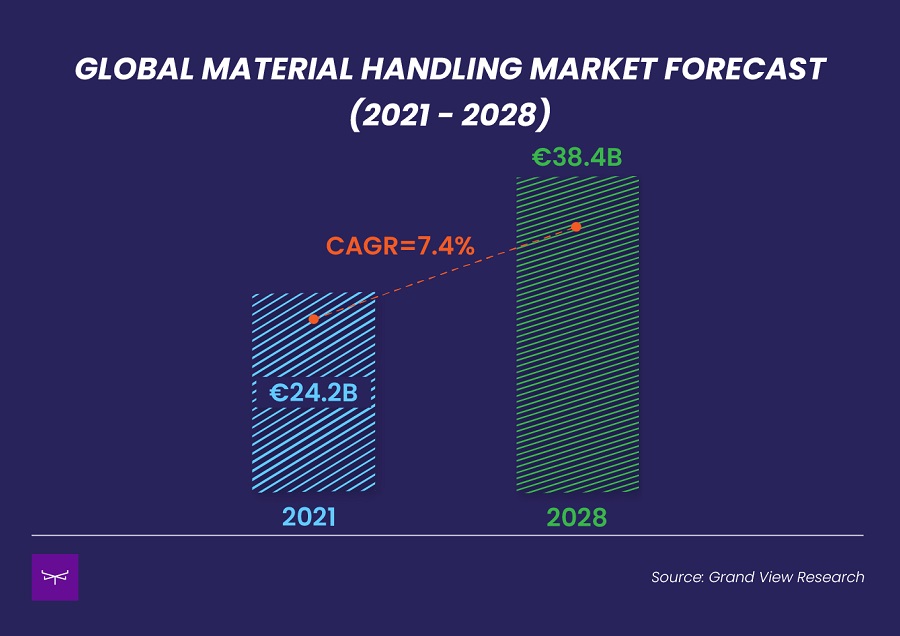 GLOBAL MATERIAL HANDLING MARKET FORECAST (2021 - 2028)

€38.4B

CAGR=7.4%

€24.2B

2021

2028

Source: Grand View Research